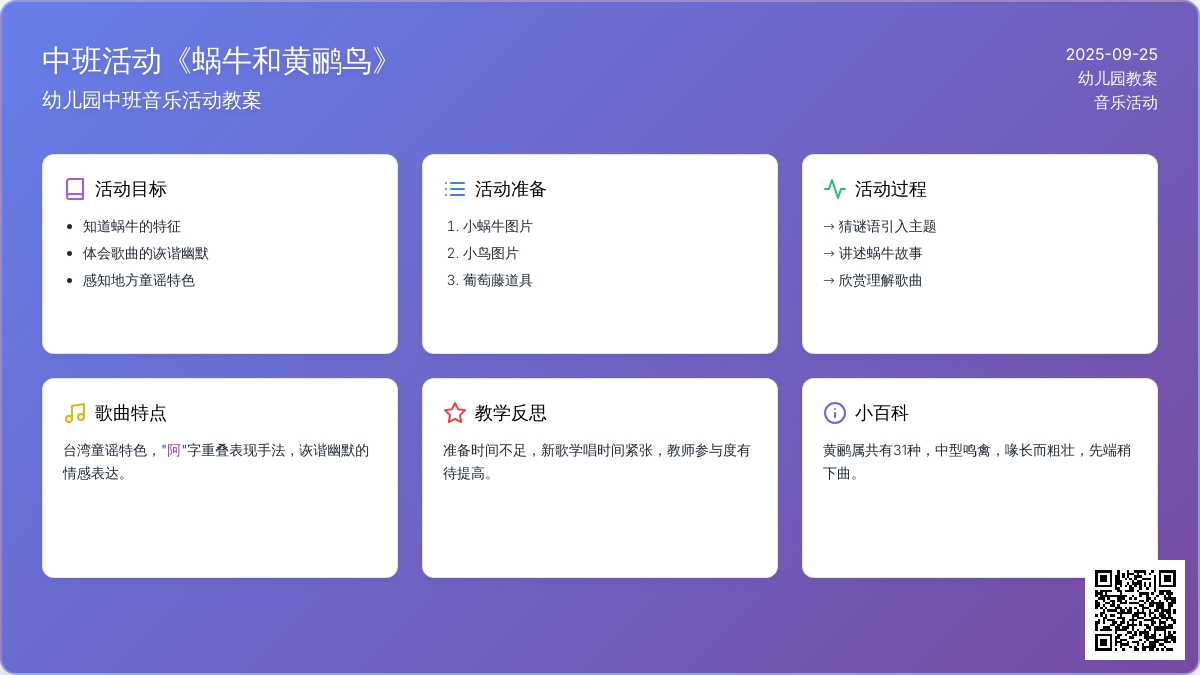 中班活动《蜗牛和黄鹂鸟》
幼儿园中班音乐活动教案

2025-09-25
幼儿园教案
音乐活动

活动目标
- 知道蜗牛的特征
- 体会歌曲的诙谐幽默
- 感知地方童谣特色

活动准备
1. 小蜗牛图片
2. 小鸟图片
3. 葡萄藤道具

活动过程
→ 猜谜语引入主题
→ 讲述蜗牛故事
→ 欣赏理解歌曲

歌曲特点
台湾童谣特色，"阿"字重叠表现手法，诙谐幽默的情感表达。

教学反思
准备时间不足，新歌学唱时间紧张，教师参与度有待提高。

小百科
黄鹂属共有31种，中型鸣禽，喙长而粗壮，先端稍下曲。